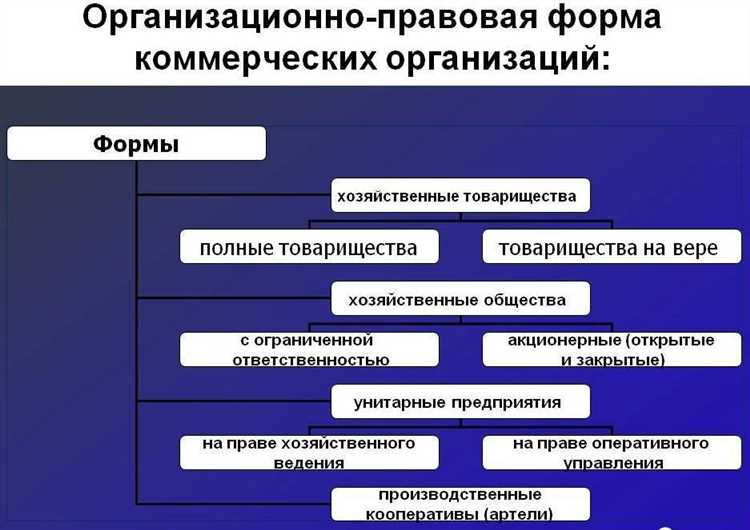 Организационно-правовая форма коммерческих организаций:

Формы

хозяйственные товарищества

полные товарищества

товарищества на вере

хозяйственные общества

с ограниченной ответственностью

акционерные (открытые и закрытые)

унитарные предприятия

на праве хозяйственного ведения

на праве оперативного управления

производственные кооперативы (артели)